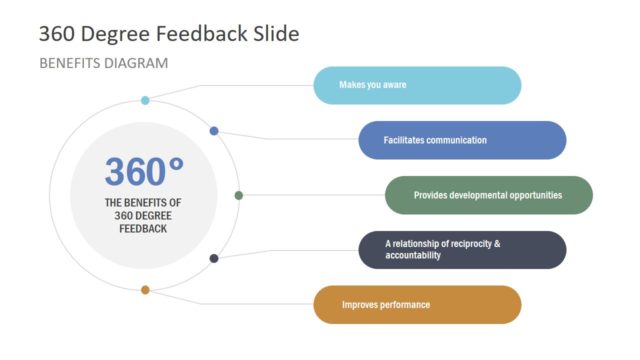 360 Degree Feedback Slide

BENEFITS DIAGRAM

360°

THE BENEFITS OF 360 DEGREE FEEDBACK

Makes you aware

Facilitates communication

Provides developmental opportunities

A relationship of reciprocity & accountability

Improves performance